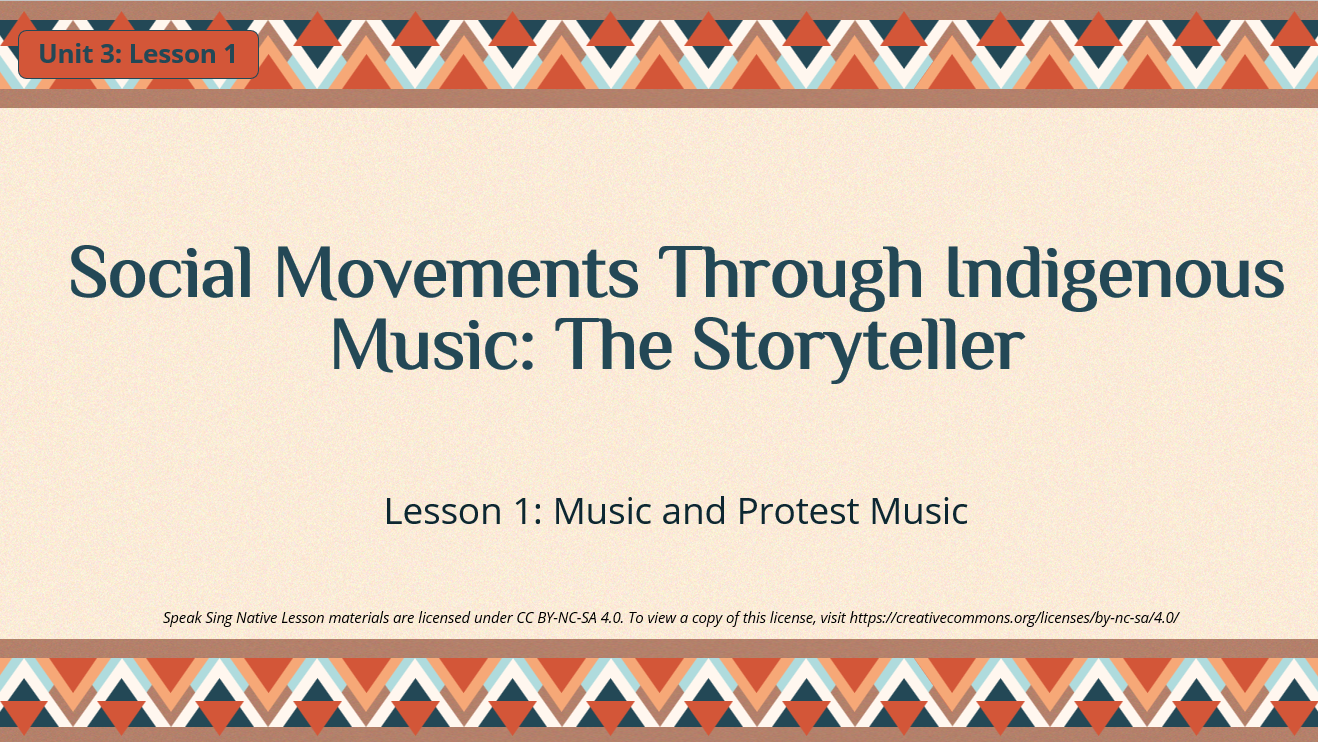 Unit 3: Lesson 1

Social Movements Through Indigenous Music: The Storyteller

Lesson 1: Music and Protest Music

Speak Sing Native Lesson materials are licensed under CC BY-NC-SA 4.0. To view a copy of this license, visit https://creativecommons.org/licenses/by-nc-sa/4.0/